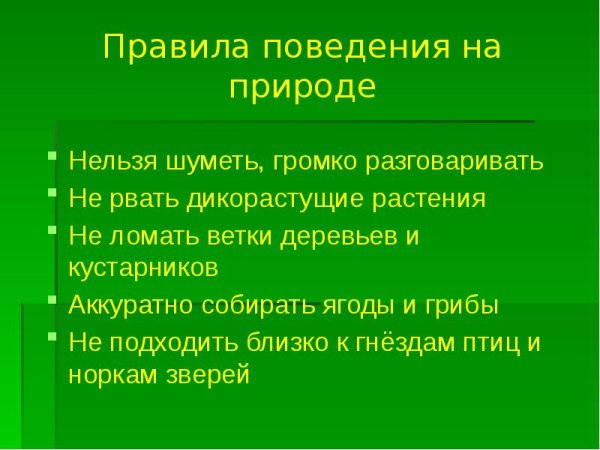 Правила поведения на природе

- Нельзя шуметь, громко разговаривать
- Не рвать дикорастущие растения
- Не ломать ветки деревьев и кустарников
- Аккуратно собирать ягоды и грибы
- Не подходить близко к гнёздам птиц и норкам зверей